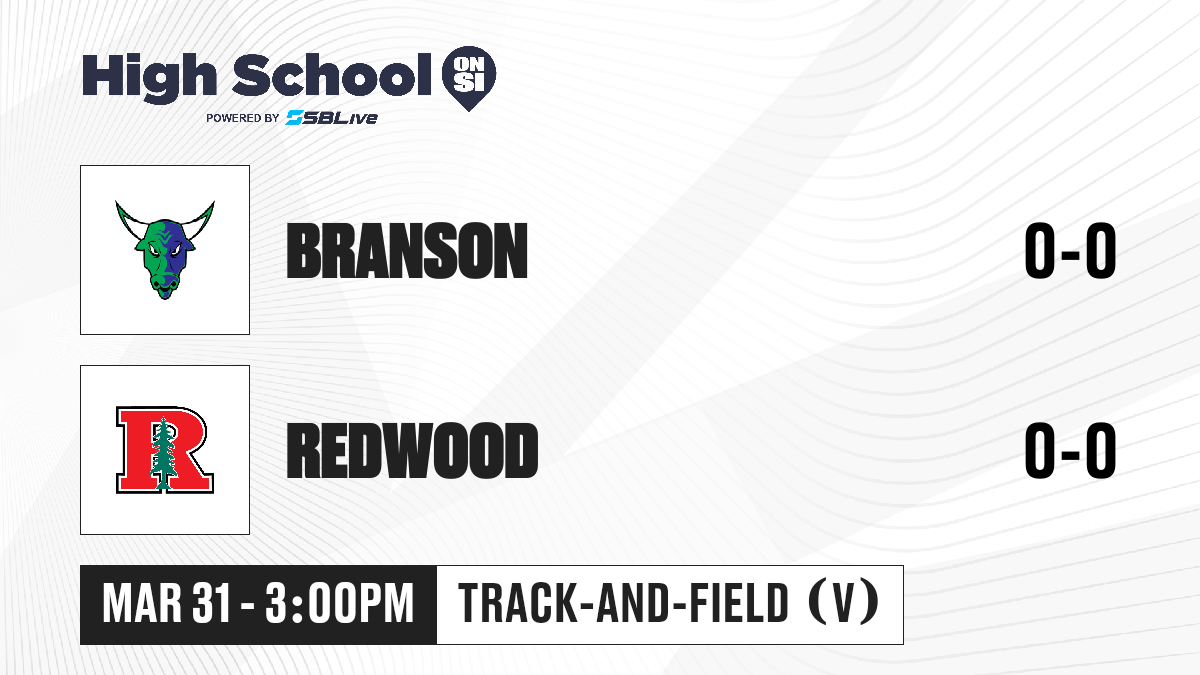 High School ON SI
POWERED BY SBLive

BRANSON 0-0

R

REDWOOD 0-0

MAR 31 - 3:00PM TRACK-AND-FIELD (V)